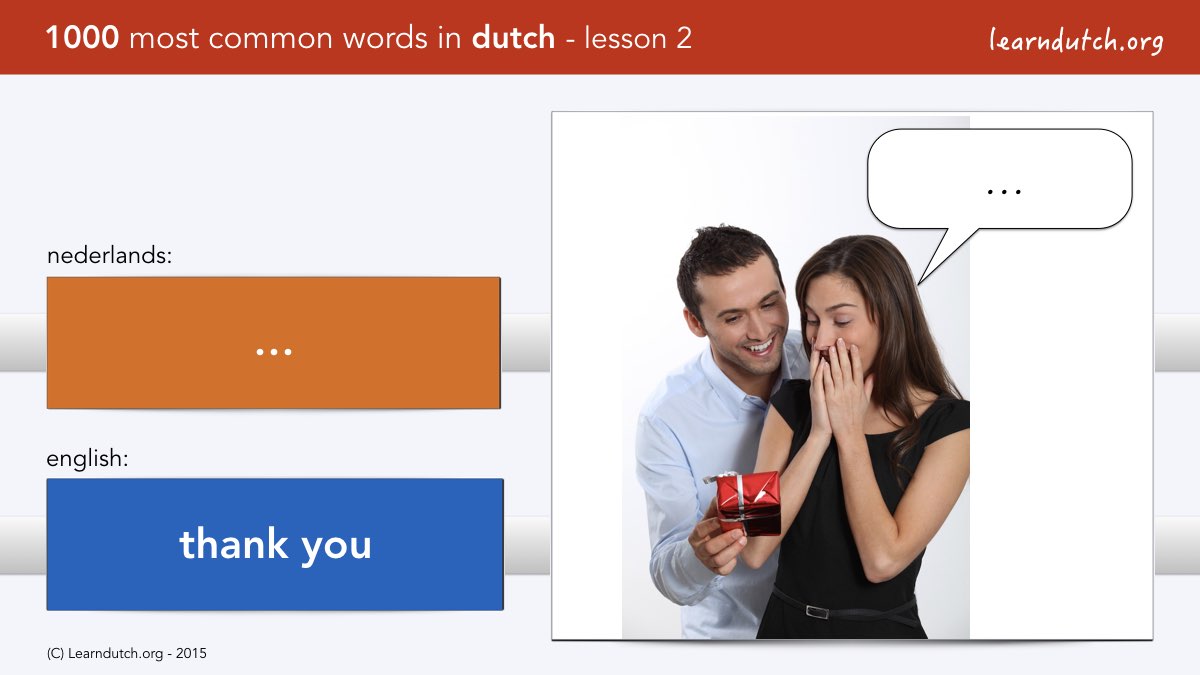 1000 most common words in dutch - lesson 2

learndutch.org

nederlands:

...

english:

thank you

...

(C) Learndutch.org - 2015